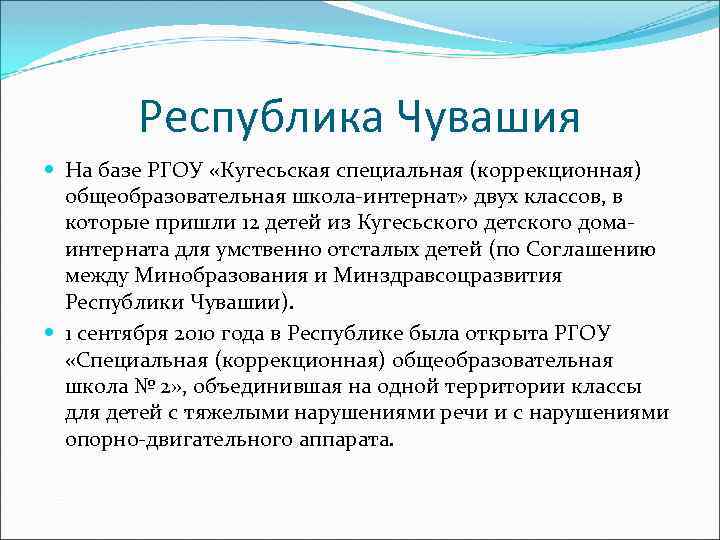 Республика Чувашия

На базе РГОУ «Кугесьская специальная (коррекционная) общеобразовательная школа-интернат» двух классов, в которые пришли 12 детей из Кугесьского детского дома-интерната для умственно отсталых детей (по Соглашению между Минобразования и Минздравсоцразвития Республики Чувашии).

1 сентября 2010 года в Республике была открыта РГОУ «Специальная (коррекционная) общеобразовательная школа № 2», объединившая на одной территории классы для детей с тяжелыми нарушениями речи и с нарушениями опорно-двигательного аппарата.